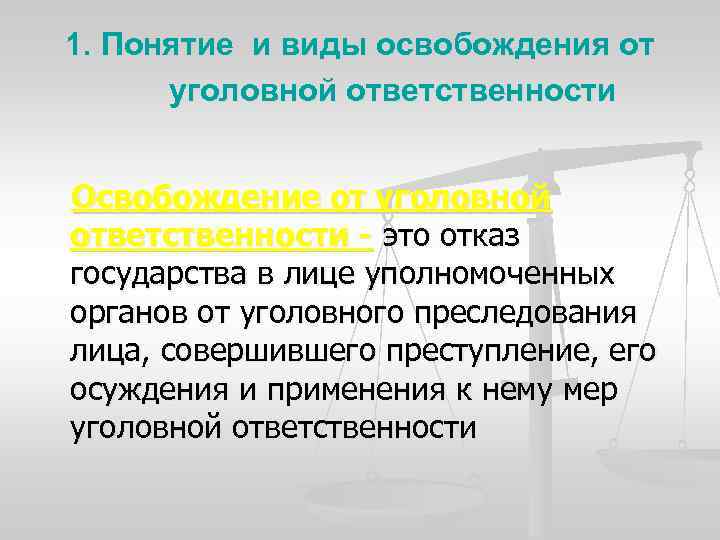 1. Понятие и виды освобождения от уголовной ответственности

Освобождение от уголовной ответственности - это отказ государства в лице уполномоченных органов от уголовного преследования лица, совершившего преступление, его осуждения и применения к нему мер уголовной ответственности